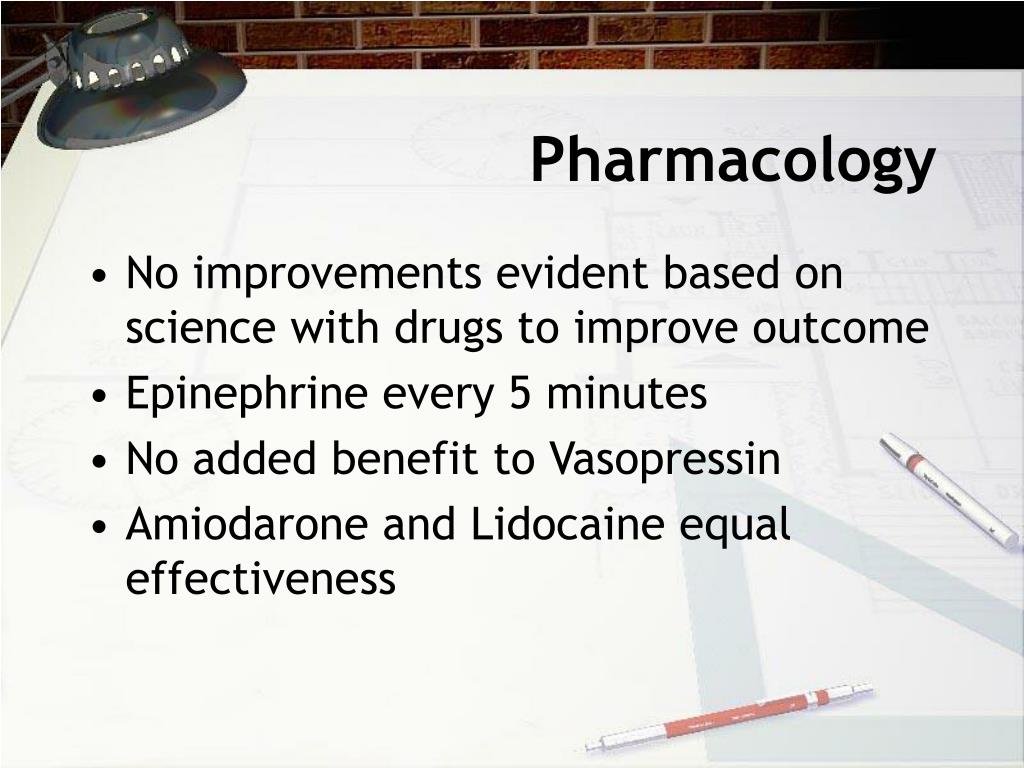 Pharmacology

• No improvements evident based on science with drugs to improve outcome
• Epinephrine every 5 minutes
• No added benefit to Vasopressin
• Amiodarone and Lidocaine equal effectiveness